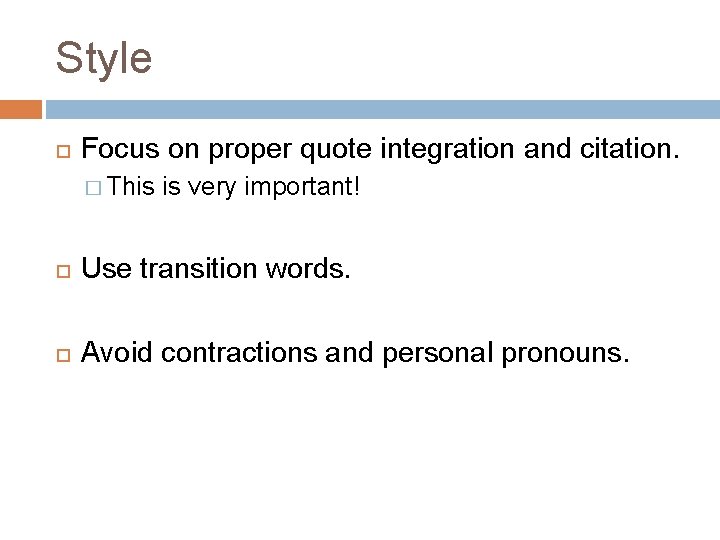 Style

Focus on proper quote integration and citation.

This is very important!

Use transition words.

Avoid contractions and personal pronouns.